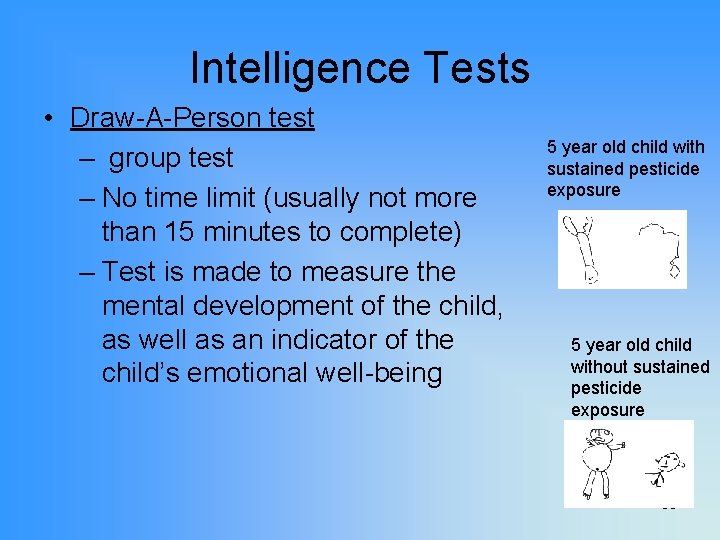 Intelligence Tests

• Draw-A-Person test
– group test
– No time limit (usually not more than 15 minutes to complete)
– Test is made to measure the mental development of the child, as well as an indicator of the child's emotional well-being

5 year old child with sustained pesticide exposure

5 year old child without sustained pesticide exposure